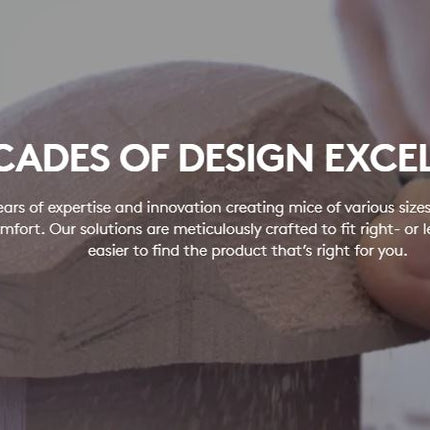 CADES OF DESIGN EXCEL

ears of expertise and innovation creating mice of various sizes mfort. Our solutions are meticulously crafted to fit right- or le easier to find the product that's right for you.